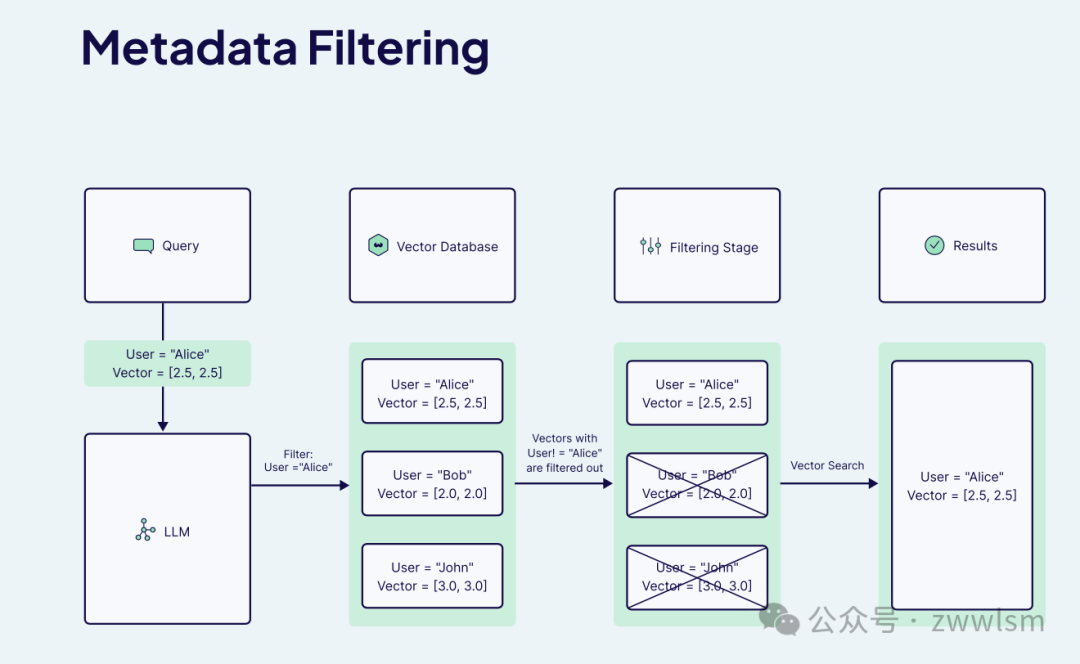 Metadata Filtering

Query

Vector Database

Filtering Stage

Results

User = "Alice"
Vector = [2.5, 2.5]

LLM

Filter:
User ="Alice"

User = "Alice"
Vector = [2.5, 2.5]

User = "Bob"
Vector = [2.0, 2.0]

User = "John"
Vector = [3.0, 3.0]

Vectors with
User! = "Alice"
are filtered out

User = "Alice"
Vector = [2.5, 2.5]

User = "Bob"
Vector = [2.0, 2.0]

User = "John"
Vector = [3.0, 3.0]

Vector Search

User = "Alice"
Vector = [2.5, 2.5]

公众号 · zwwlsm